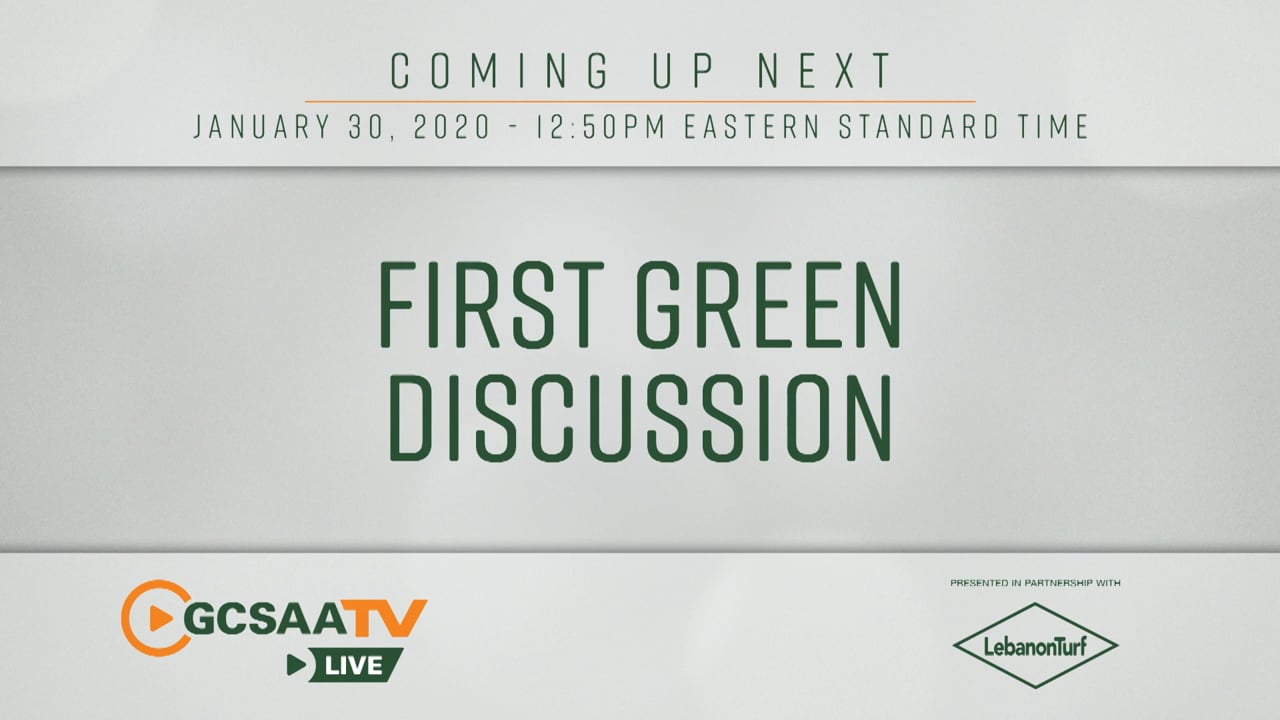 COMING UP NEXT
JANUARY 30, 2020 - 12:50PM EASTERN STANDARD TIME

FIRST GREEN DISCUSSION

GCSAATV LIVE

PRESENTED IN PARTNERSHIP WITH
LebanonTurf